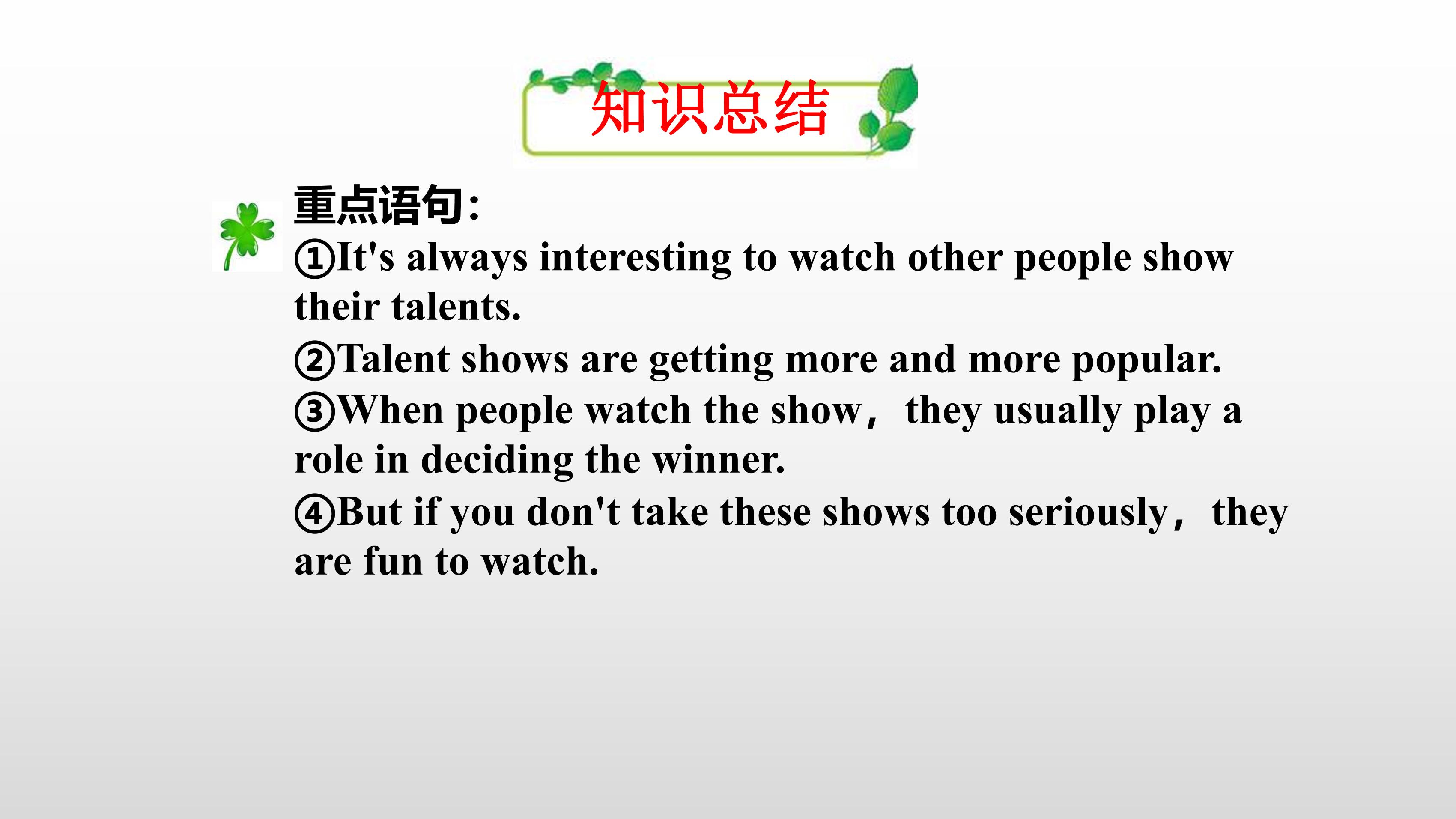 知识总结

重点语句:
①It's always interesting to watch other people show their talents.
②Talent shows are getting more and more popular.
③When people watch the show，they usually play a role in deciding the winner.
④But if you don't take these shows too seriously，they are fun to watch.